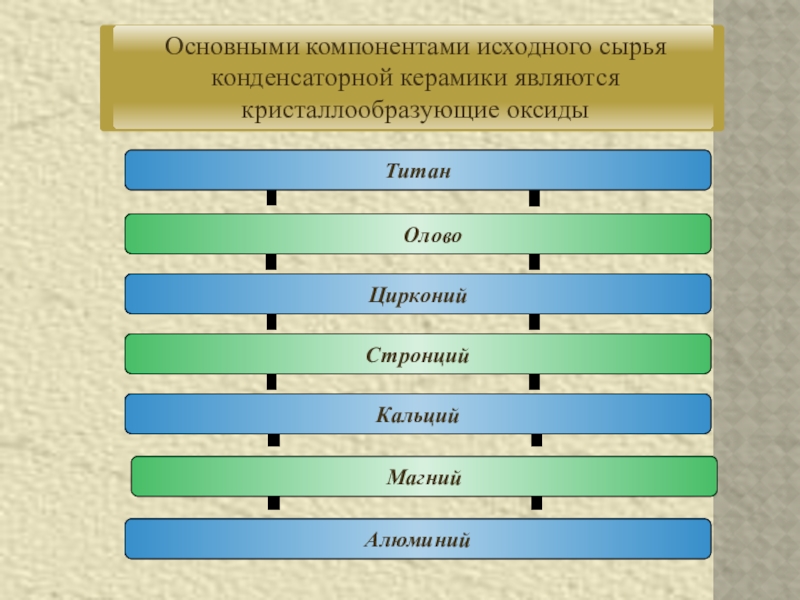 Основными компонентами исходного сырья конденсаторной керамики являются кристаллообразующие оксиды

Титан

Олово

Цирконий

Стронций

Кальций

Магний

Алюминий